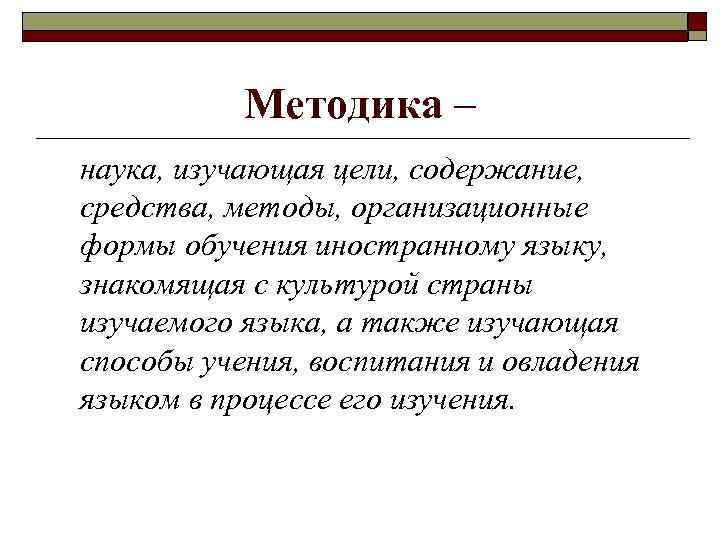 Методика –

наука, изучающая цели, содержание, средства, методы, организационные формы обучения иностранному языку, знакомящая с культурой страны изучаемого языка, а также изучающая способы учения, воспитания и овладения языком в процессе его изучения.